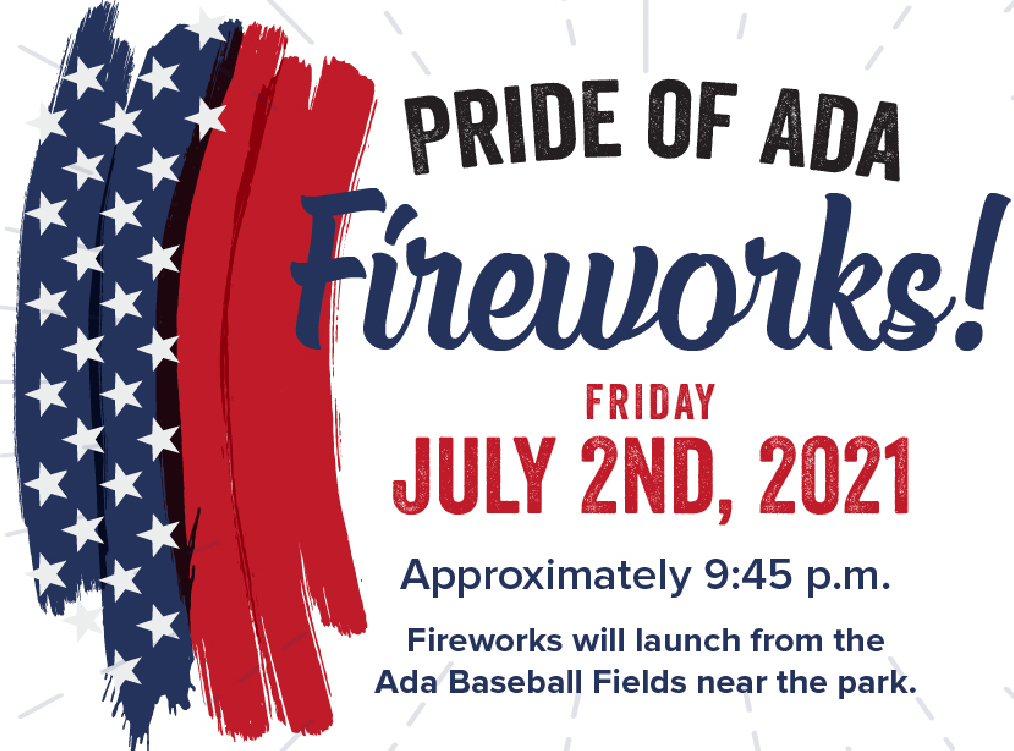 PRIDE OF ADA
Fireworks!
FRIDAY
JULY 2ND, 2021
Approximately 9:45 p.m.
Fireworks will launch from the Ada Baseball Fields near the park.